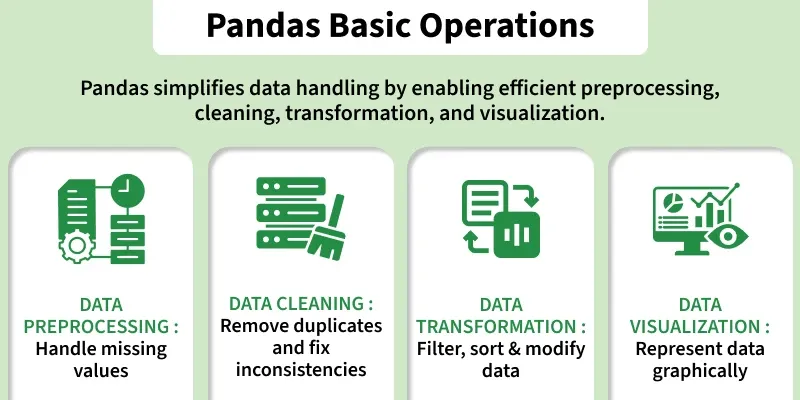 Pandas Basic Operations

Pandas simplifies data handling by enabling efficient preprocessing, cleaning, transformation, and visualization.

DATA PREPROCESSING : Handle missing values

DATA CLEANING : Remove duplicates and fix inconsistencies

DATA TRANSFORMATION : Filter, sort & modify data

DATA VISUALIZATION : Represent data graphically